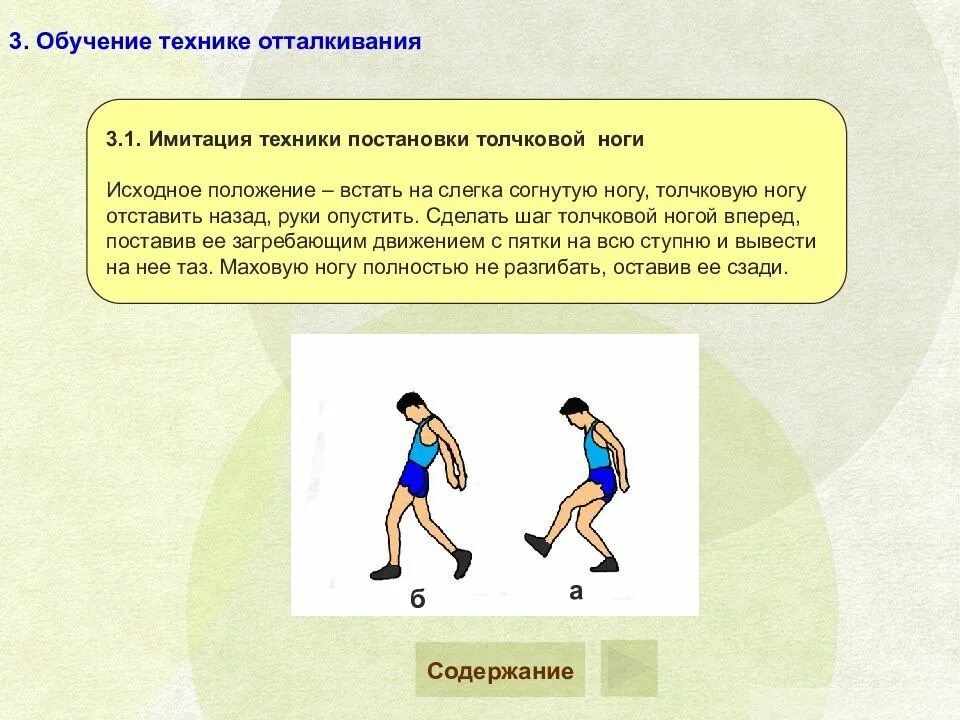 3. Обучение технике отталкивания

3.1. Имитация техники постановки толчковой ноги

Исходное положение – встать на слегка согнутую ногу, толчковую ногу отставить назад, руки опустить. Сделать шаг толчковой ногой вперед, поставив ее загребающим движением с пятки на всю ступню и вывести на нее таз. Маховую ногу полностью не разгибать, оставив ее сзади.

б

а

Содержание